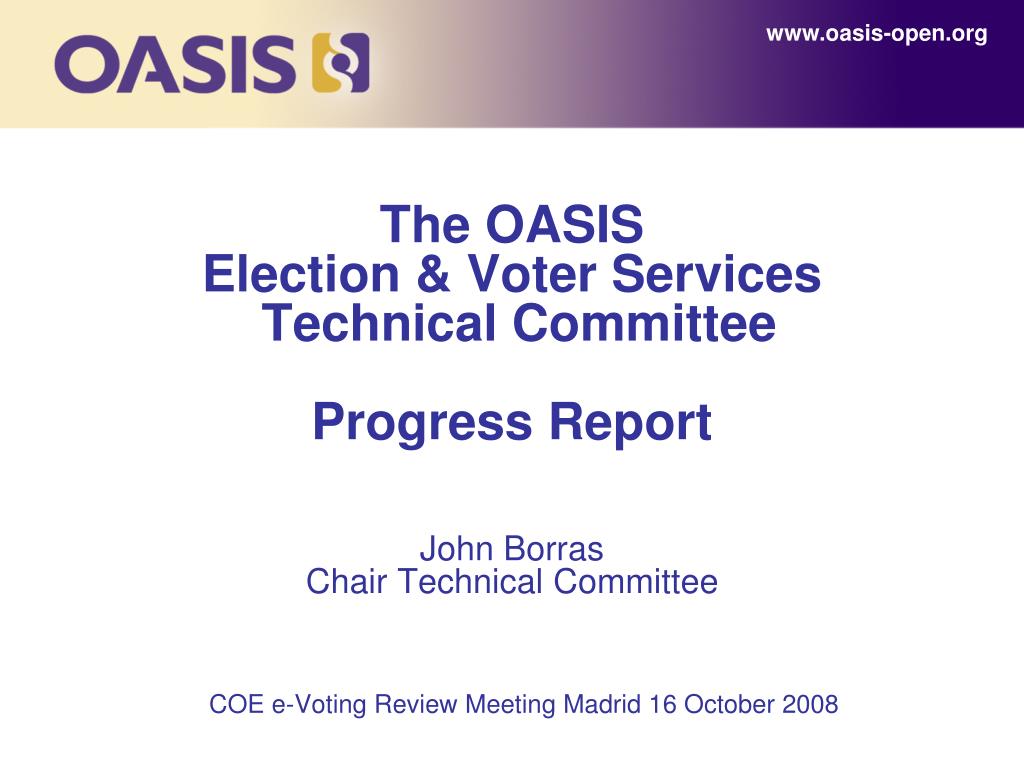 OASIS

www.oasis-open.org

The OASIS
Election & Voter Services
Technical Committee

Progress Report

John Borras
Chair Technical Committee

COE e-Voting Review Meeting Madrid 16 October 2008